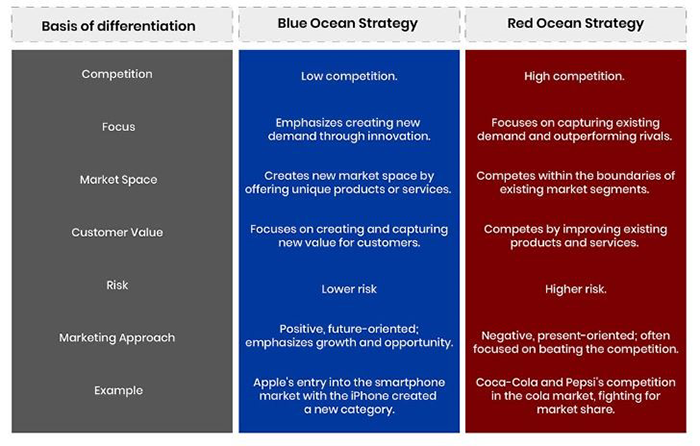 | Basis of differentiation | Blue Ocean Strategy | Red Ocean Strategy |
|---|---|---|
| Competition | Low competition. | High competition. |
| Focus | Emphasizes creating new demand through innovation. | Focuses on capturing existing demand and outperforming rivals. |
| Market Space | Creates new market space by offering unique products or services. | Competes within the boundaries of existing market segments. |
| Customer Value | Focuses on creating and capturing new value for customers. | Competes by improving existing products and services. |
| Risk | Lower risk | Higher risk. |
| Marketing Approach | Positive, future-oriented; emphasizes growth and opportunity. | Negative, present-oriented; often focused on beating the competition. |
| Example | Apple's entry into the smartphone market with the iPhone created a new category. | Coca-Cola and Pepsi's competition in the cola market, fighting for market share. |